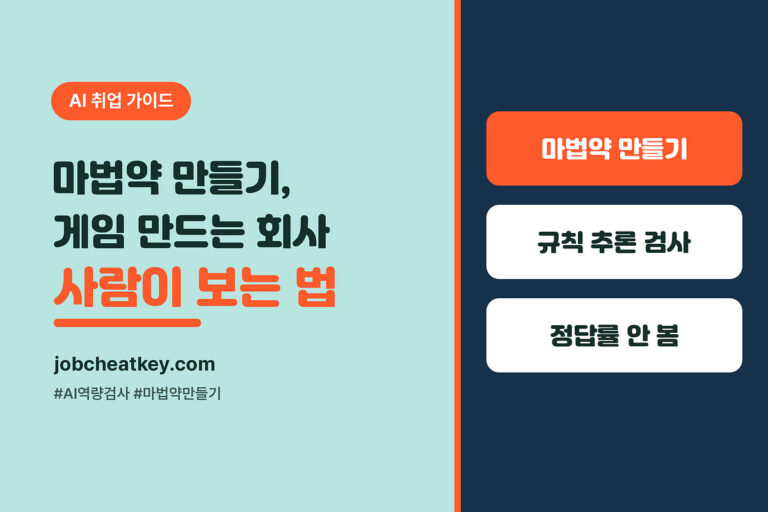 AI 취업 가이드

마법약 만들기,
게임 만드는 회사
사람이 보는 법

jobcheatkey.com

#AI역량검사 #마법약만들기

마법약 만들기

규칙 추론 검사

정답률 안 봄